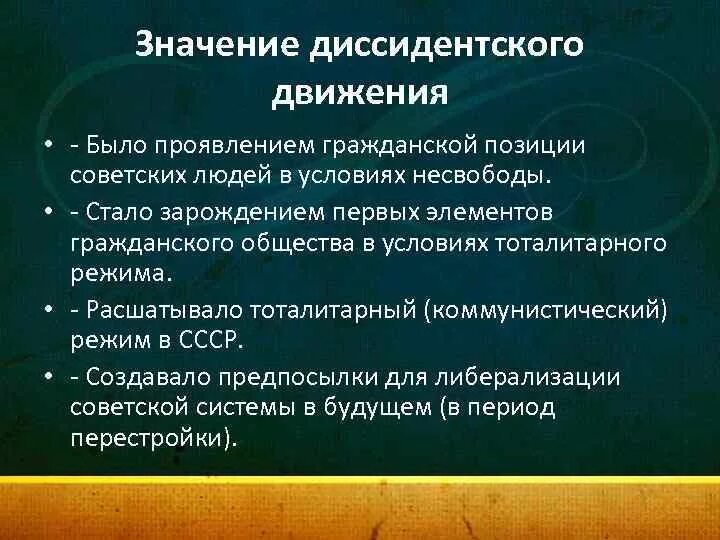 Значение диссидентского движения

• - Было проявлением гражданской позиции советских людей в условиях несвободы.

• - Стало зарождением первых элементов гражданского общества в условиях тоталитарного режима.

• - Расшатывало тоталитарный (коммунистический) режим в СССР.

• - Создавало предпосылки для либерализации советской системы в будущем (в период перестройки).